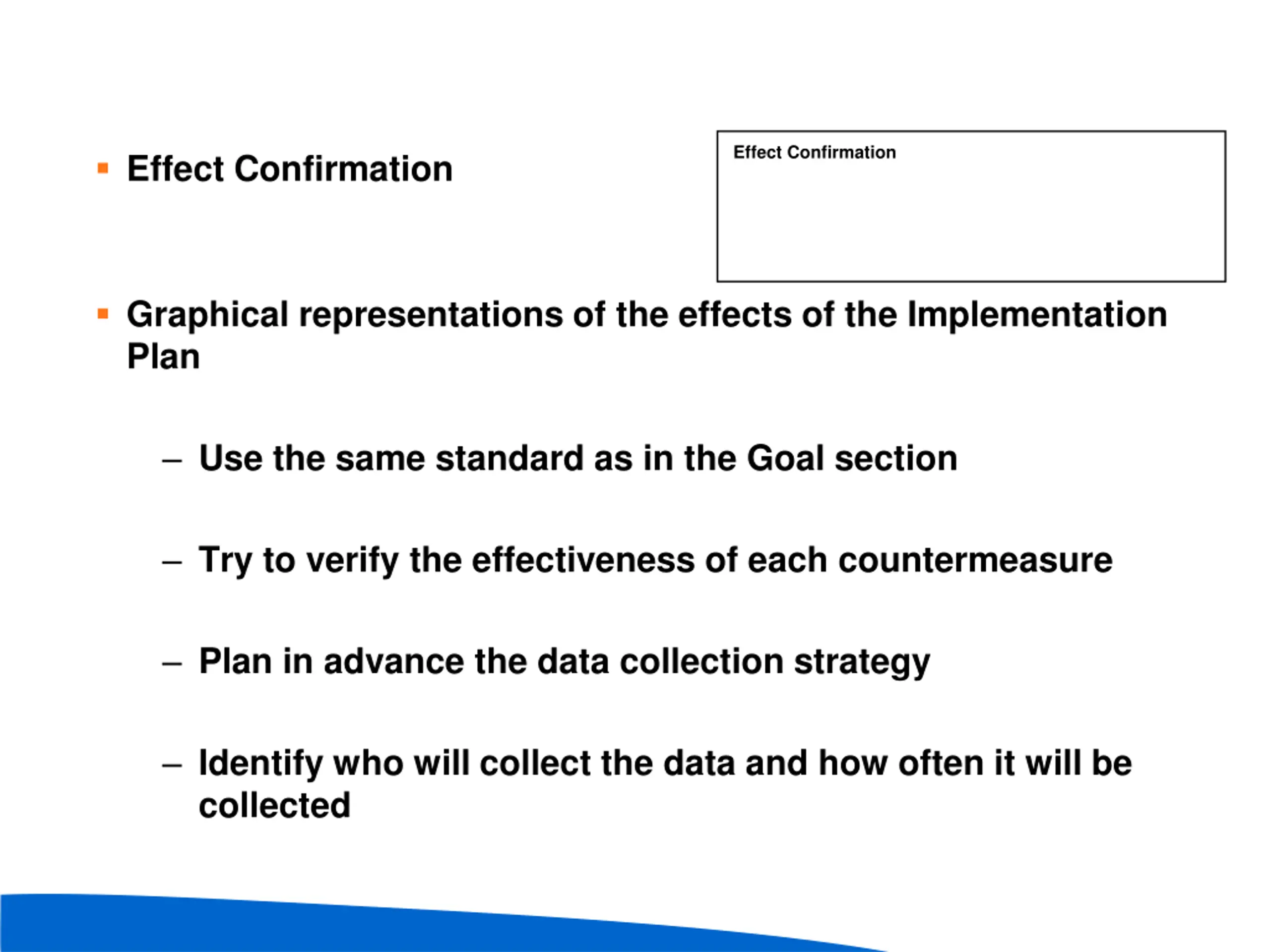 ▪ Effect Confirmation

Effect Confirmation

▪ Graphical representations of the effects of the Implementation Plan

– Use the same standard as in the Goal section

– Try to verify the effectiveness of each countermeasure

– Plan in advance the data collection strategy

– Identify who will collect the data and how often it will be collected